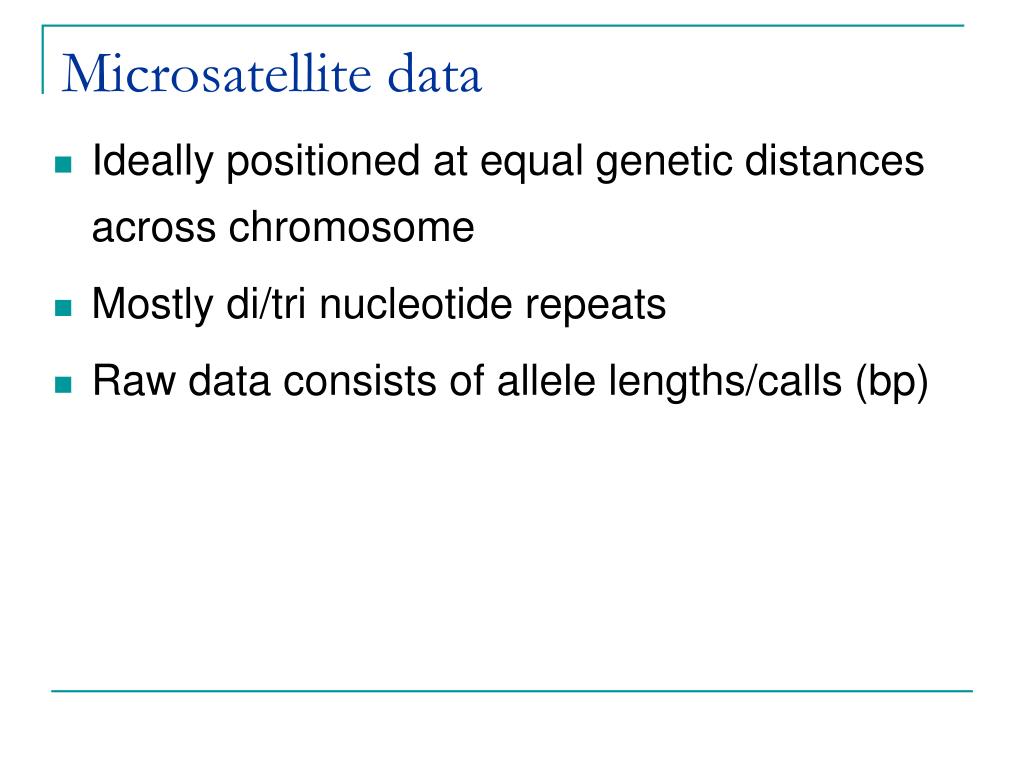 Microsatellite data

- Ideally positioned at equal genetic distances across chromosome
- Mostly di/tri nucleotide repeats
- Raw data consists of allele lengths/calls (bp)